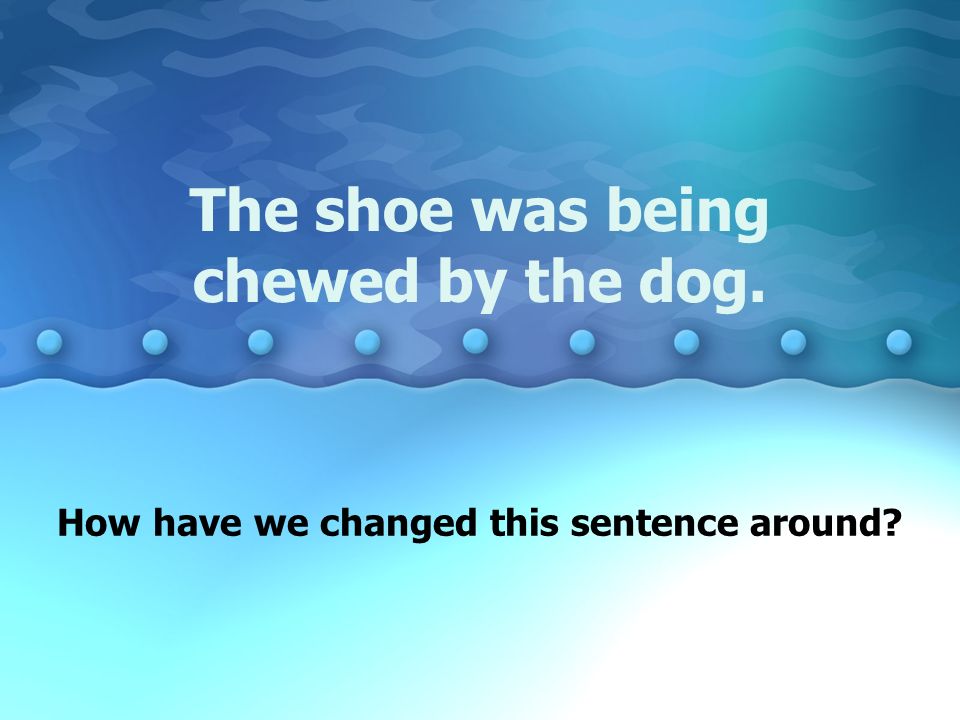 The shoe was being chewed by the dog.

How have we changed this sentence around?